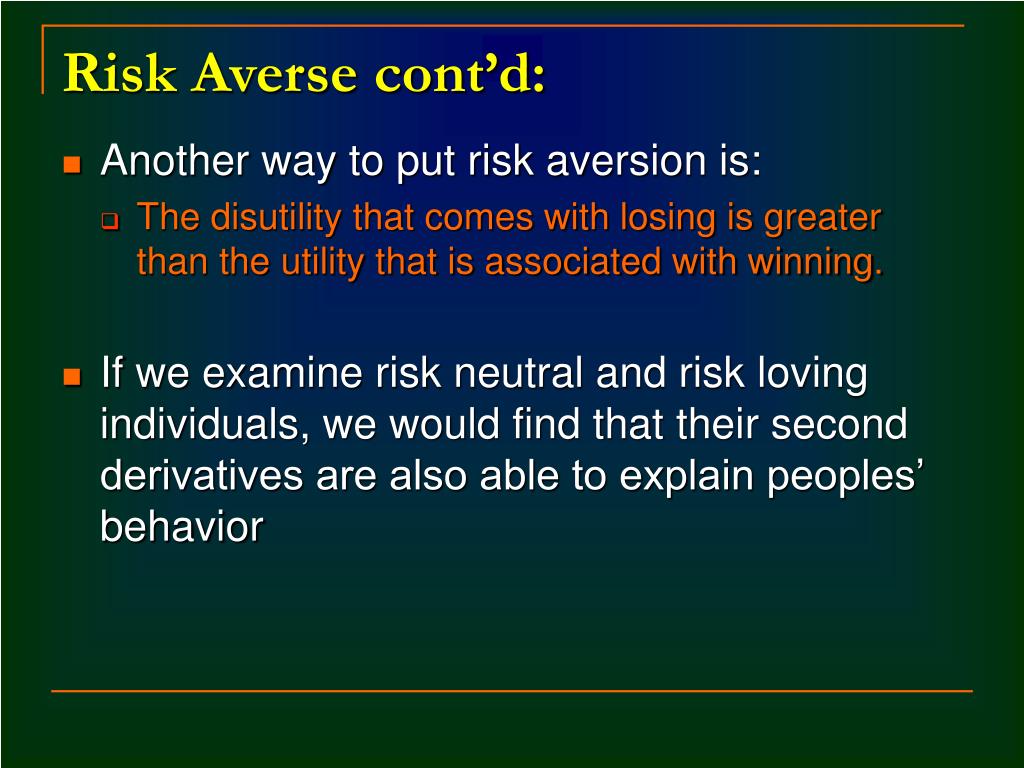 Risk Averse cont’d:

Another way to put risk aversion is:

The disutility that comes with losing is greater than the utility that is associated with winning.

If we examine risk neutral and risk loving individuals, we would find that their second derivatives are also able to explain peoples’ behavior